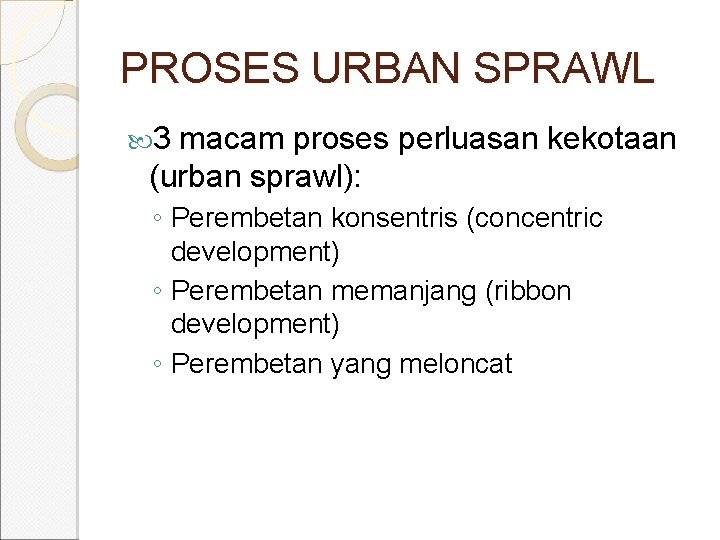 PROSES URBAN SPRAWL

3 macam proses perluasan kekotaan (urban sprawl):

◦ Perembetan konsentris (concentric development)
◦ Perembetan memanjang (ribbon development)
◦ Perembetan yang meloncat